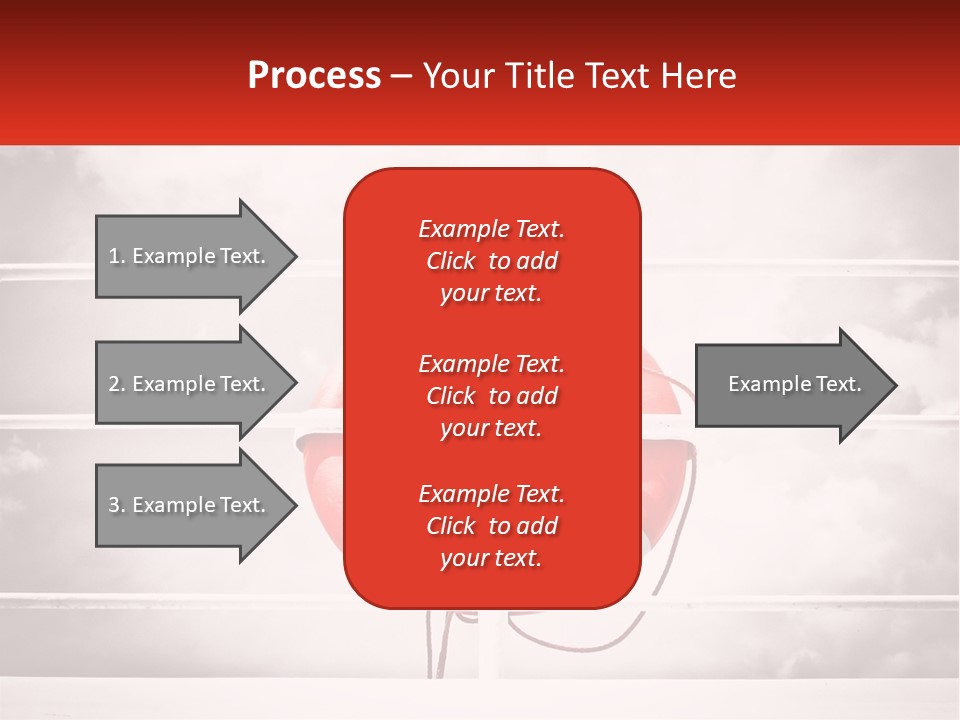 Process – Your Title Text Here

1. Example Text.

2. Example Text.

3. Example Text.

Example Text. Click to add your text.

Example Text. Click to add your text.

Example Text. Click to add your text.

Example Text.